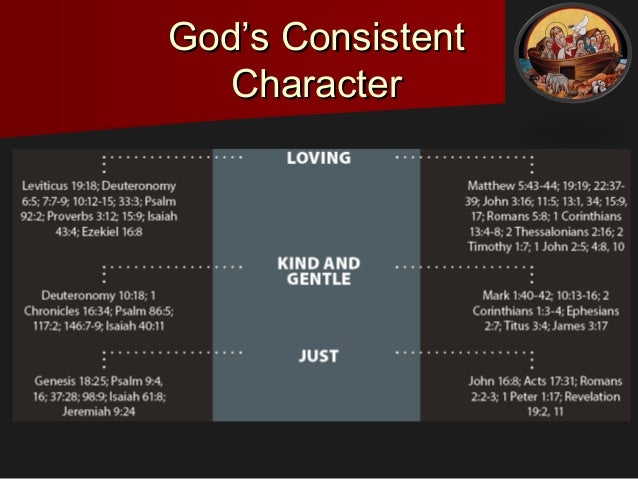 God's Consistent Character

LOVING

Leviticus 19:18; Deuteronomy 6:5; 7:7-9; 10:12-15; 33:3; Psalm 92:2; Proverbs 3:12; 15:9; Isaiah 43:4; Ezekiel 16:8

Matthew 5:43-44; 19:19; 22:37-39; John 3:16; 11:5; 13:1, 34; 15:9, 17; Romans 5:8; 1 Corinthians 13:4-8; 2 Thessalonians 2:16; 2 Timothy 1:7; 1 John 2:5; 4:8, 10

KIND AND GENTLE

Deuteronomy 10:18; 1 Chronicles 16:34; Psalm 86:5; 117:2; 146:7-9; Isaiah 40:11

Mark 1:40-42; 10:13-16; 2 Corinthians 1:3-4; Ephesians 2:7; Titus 3:4; James 3:17

JUST

Genesis 18:25; Psalm 9:4, 16; 37:28; 98:9; Isaiah 61:8; Jeremiah 9:24

John 16:8; Acts 17:31; Romans 2:2-3; 1 Peter 1:17; Revelation 19:2, 11